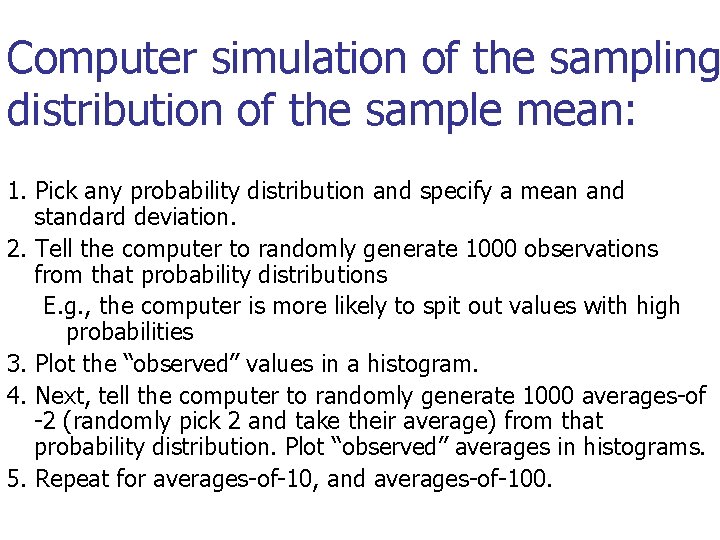 Computer simulation of the sampling distribution of the sample mean:

1. Pick any probability distribution and specify a mean and standard deviation.
2. Tell the computer to randomly generate 1000 observations from that probability distributions
E.g., the computer is more likely to spit out values with high probabilities
3. Plot the “observed” values in a histogram.
4. Next, tell the computer to randomly generate 1000 averages-of-2 (randomly pick 2 and take their average) from that probability distribution. Plot “observed” averages in histograms.
5. Repeat for averages-of-10, and averages-of-100.